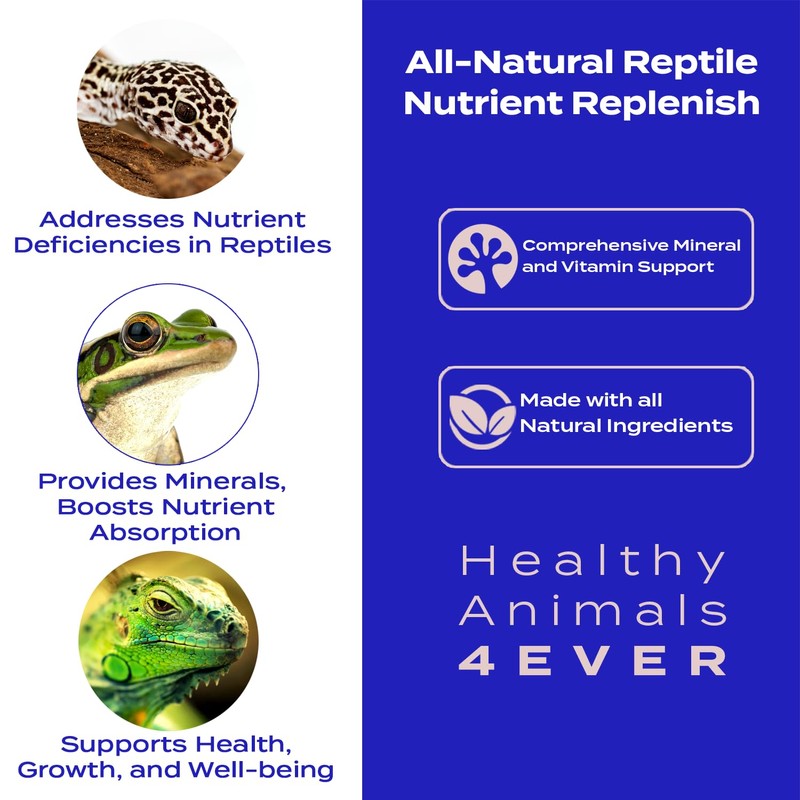 Addresses Nutrient Deficiencies in Reptiles

Provides Minerals, Boosts Nutrient Absorption

Supports Health, Growth, and Well-being

All-Natural Reptile Nutrient Replenish

Comprehensive Mineral and Vitamin Support

Made with all Natural Ingredients

Healthy Animals 4EVER